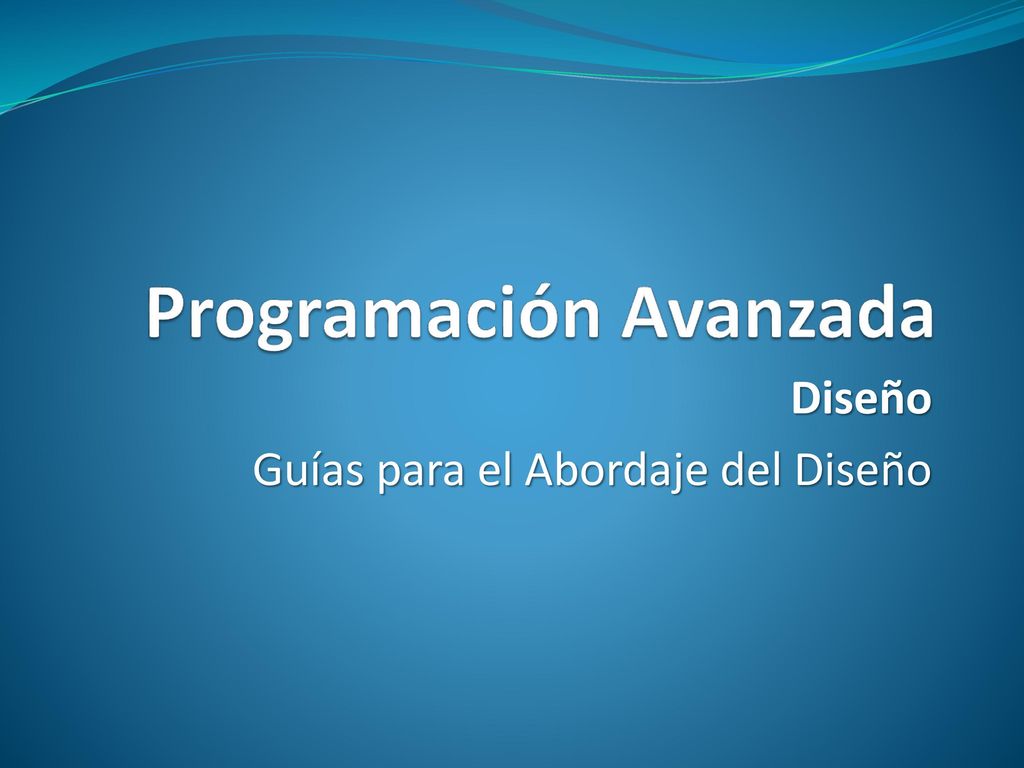 Programación Avanzada

Diseño

Guías para el Abordaje del Diseño